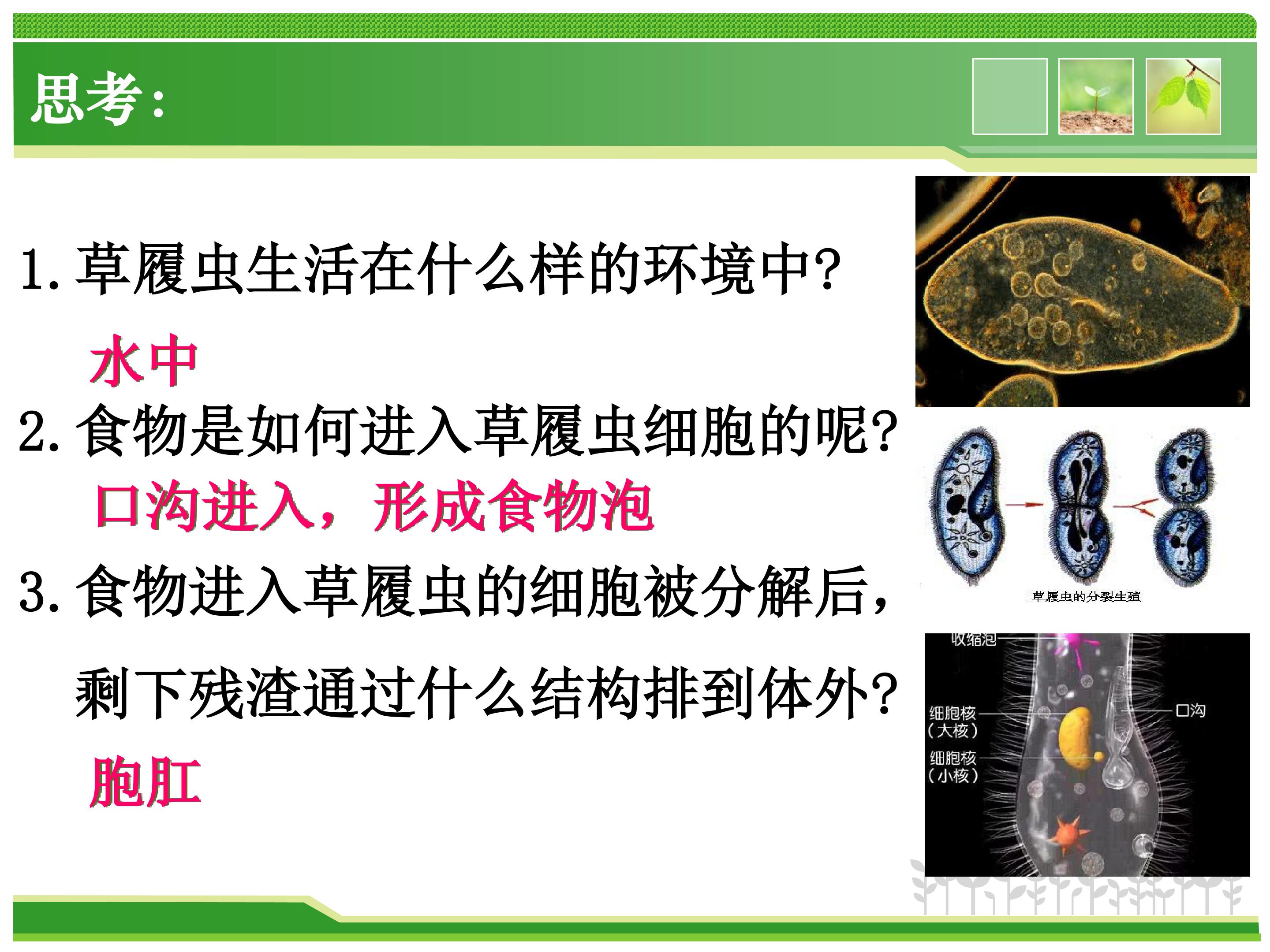 思考：

1. 草履虫生活在什么样的环境中?

水中

2. 食物是如何进入草履虫细胞的呢?

口沟进入，形成食物泡

3. 食物进入草履虫的细胞被分解后，剩下残渣通过什么结构排到体外?

胞肛

草履虫的分裂生殖

收缩泡

细胞核（大核）

细胞核（小核）

口沟